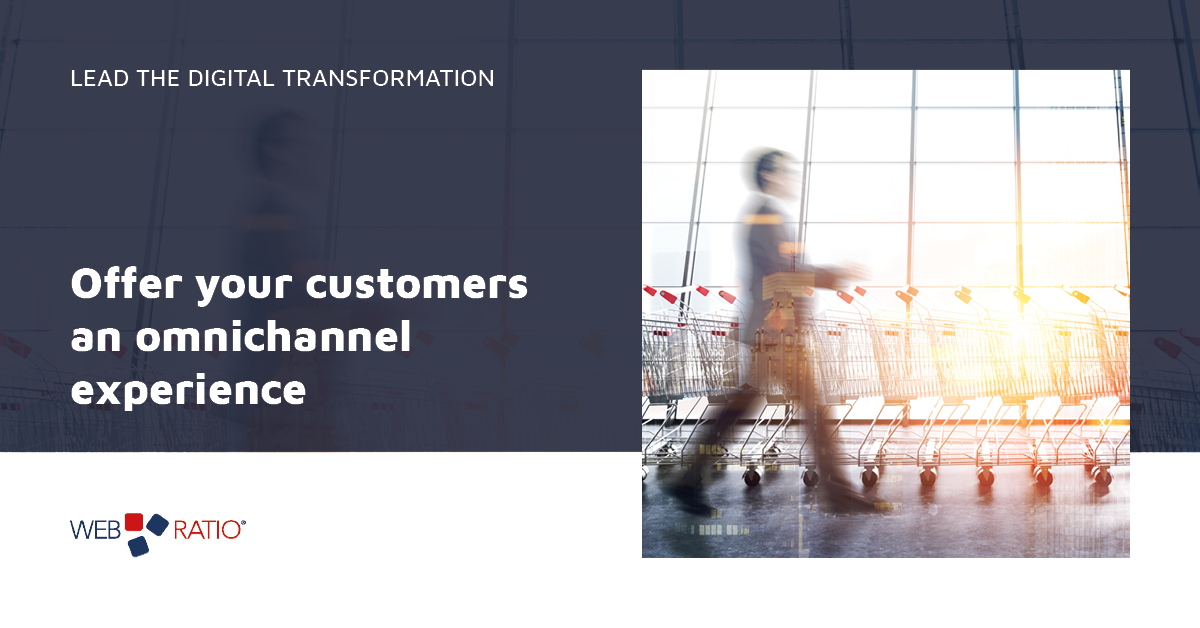 LEAD THE DIGITAL TRANSFORMATION

Offer your customers an omnichannel experience

WEB RATIO®